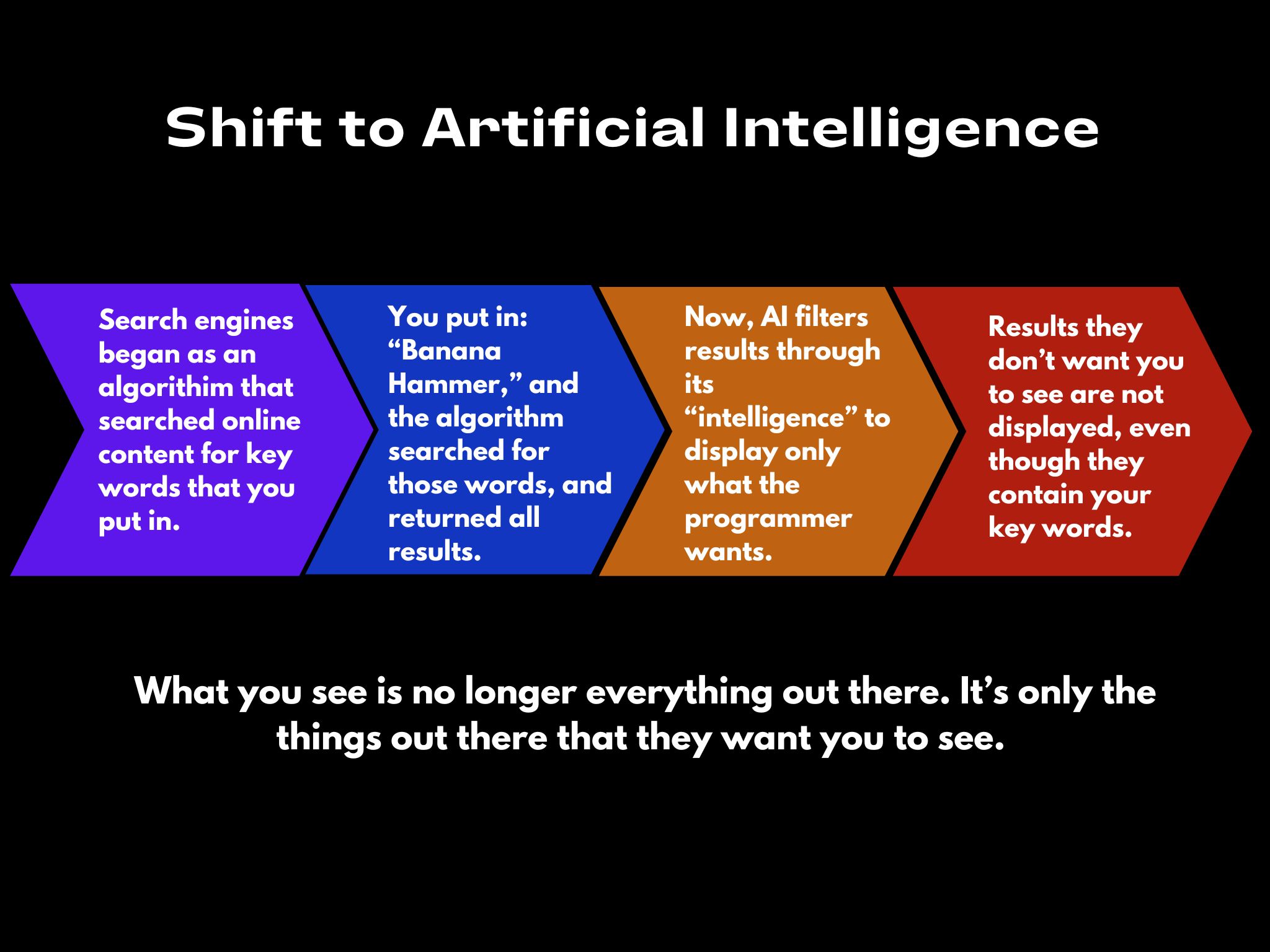 Shift to Artificial Intelligence

Search engines began as an algorithim that searched online content for key words that you put in.

You put in: “Banana Hammer,” and the algorithm searched for those words, and returned all results.

Now, AI filters results through its “intelligence” to display only what the programmer wants.

Results they don’t want you to see are not displayed, even though they contain your key words.

What you see is no longer everything out there. It’s only the things out there that they want you to see.